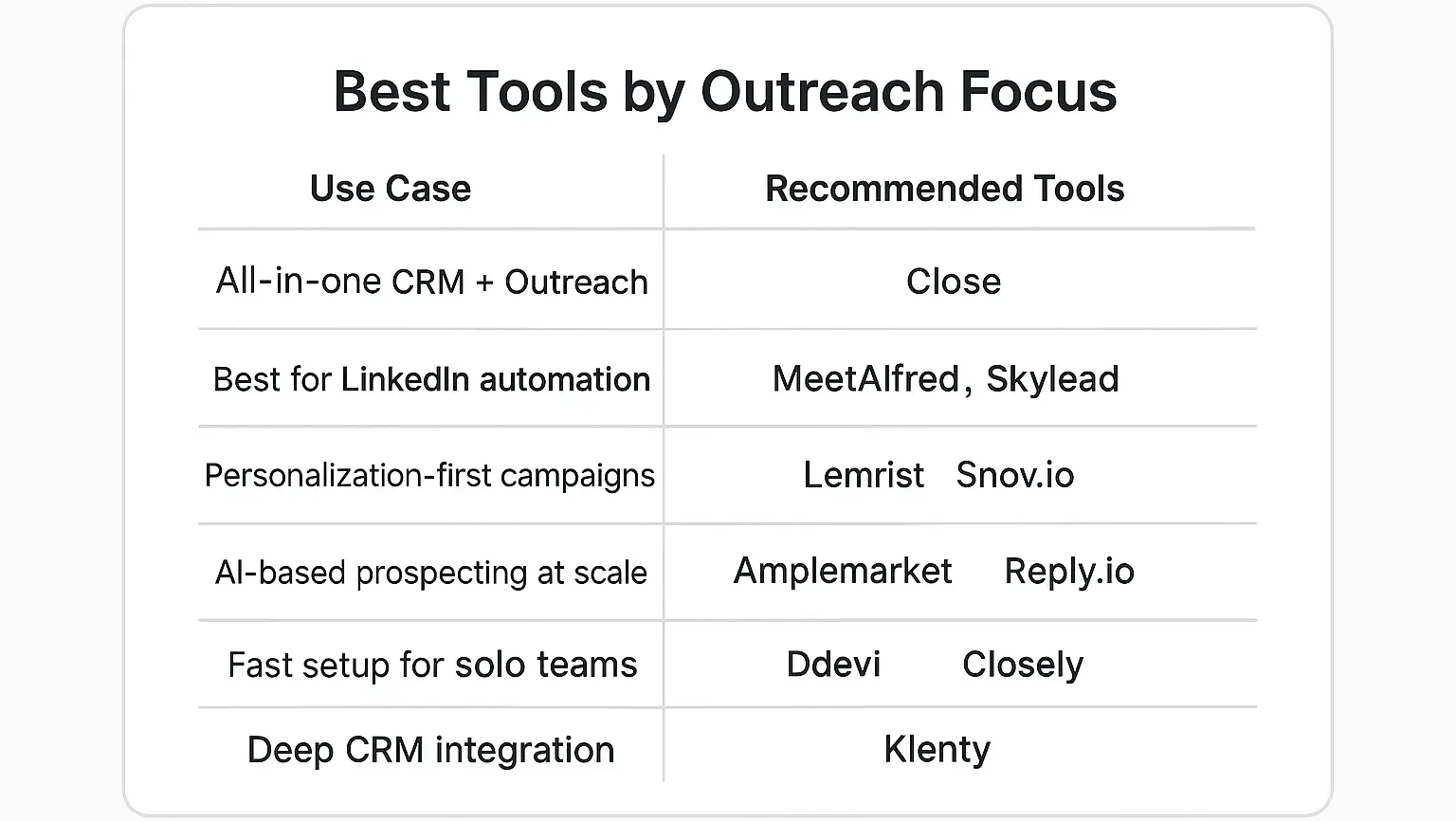 Best Tools by Outreach Focus

| Use Case | Recommended Tools |
|---|---|
| All-in-one CRM + Outreach | Close |
| Best for LinkedIn automation | MeetAlfred, Skylead |
| Personalization-first campaigns | Lemrist Snov.io |
| AI-based prospecting at scale | Amplemarket Reply.io |
| Fast setup for solo teams | Ddevi Closely |
| Deep CRM integration | Klenty |